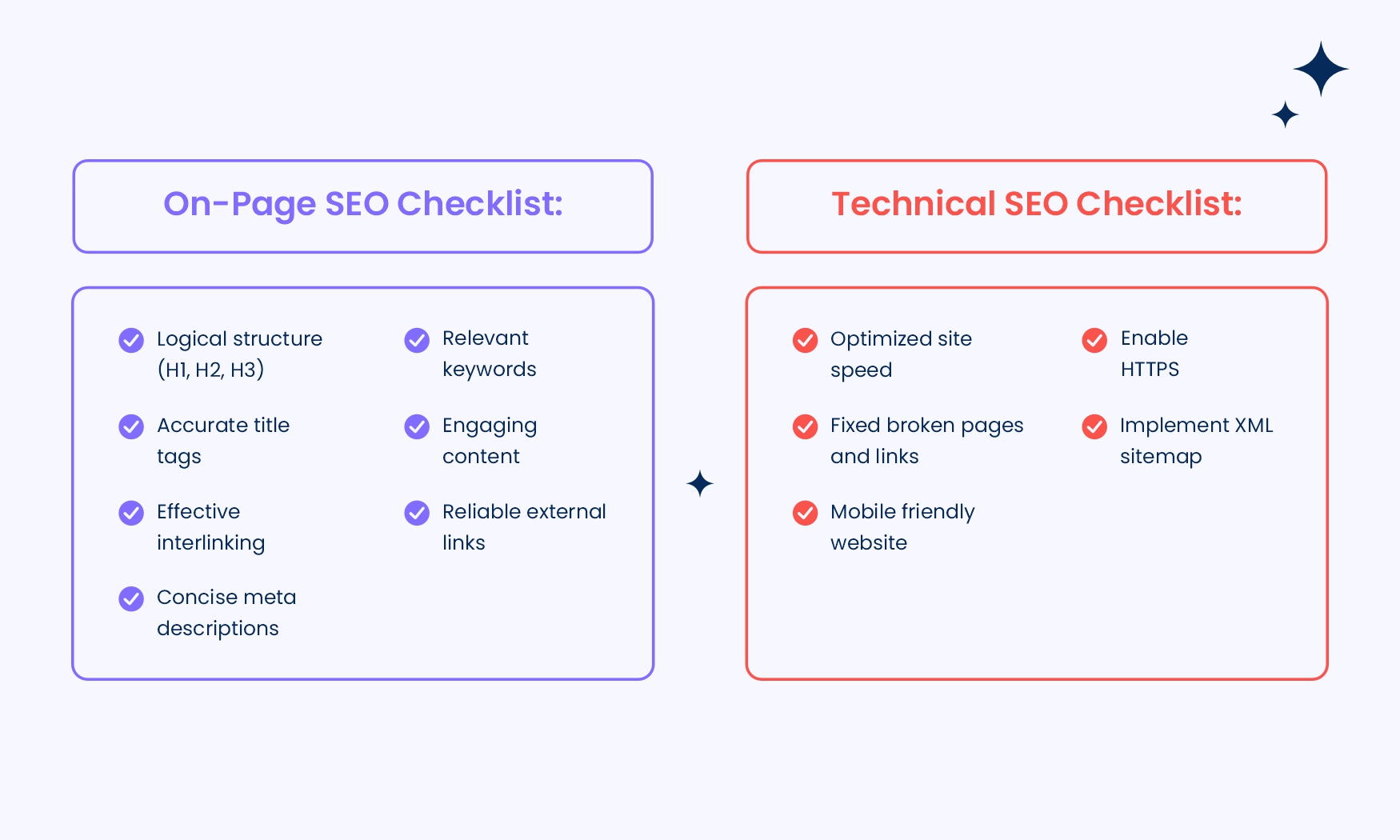 On-Page SEO Checklist:

Logical structure (H1, H2, H3)

Accurate title tags

Effective interlinking

Concise meta descriptions

Relevant keywords

Engaging content

Reliable external links

Technical SEO Checklist:

Optimized site speed

Fixed broken pages and links

Mobile friendly website

Enable HTTPS

Implement XML sitemap